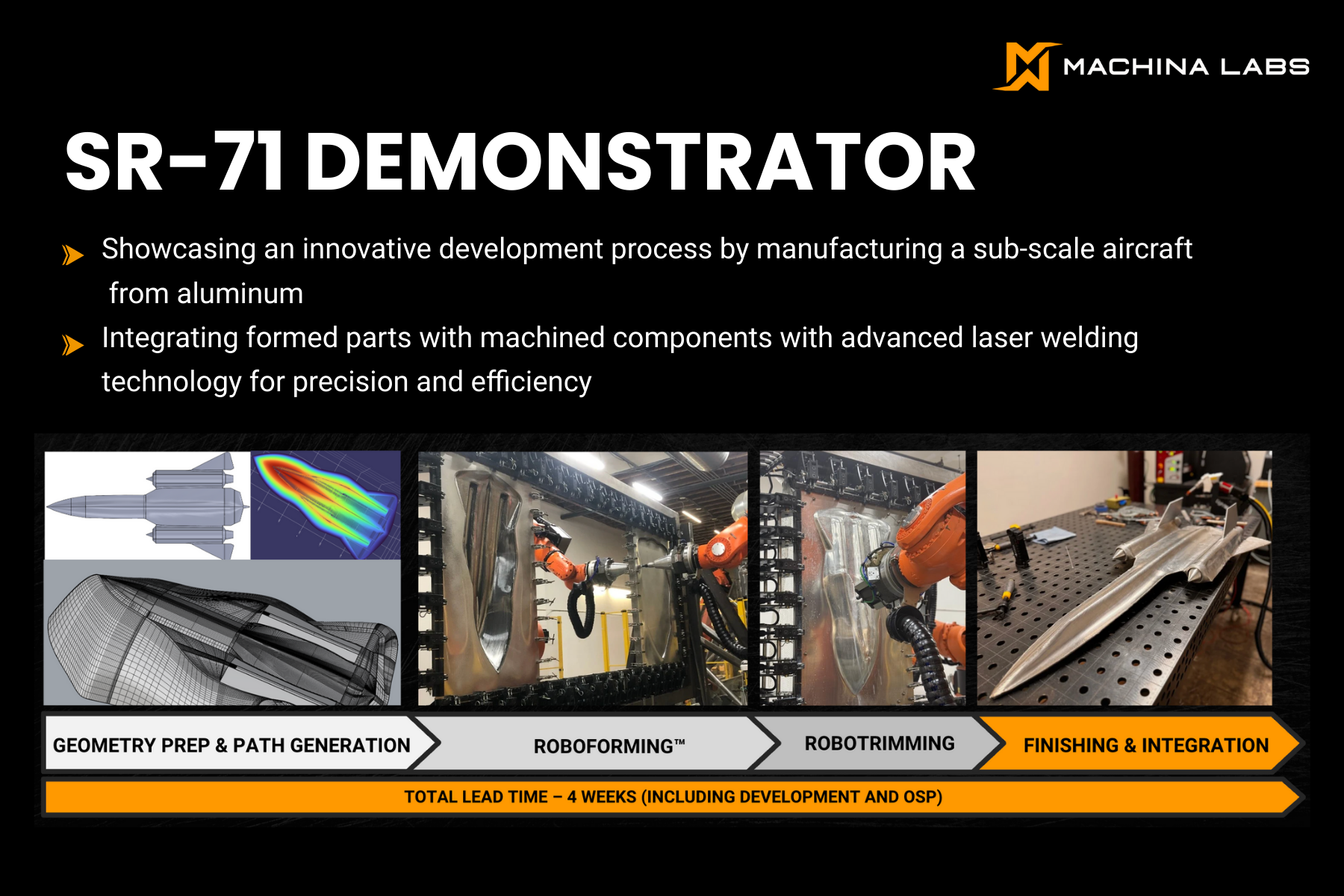 MACHINA LABS

SR-71 DEMONSTRATOR

Showcasing an innovative development process by manufacturing a sub-scale aircraft from aluminum

Integrating formed parts with machined components with advanced laser welding technology for precision and efficiency

GEOMETRY PREP & PATH GENERATION

ROBOFORMING™

ROBOTRIMMING

FINISHING & INTEGRATION

TOTAL LEAD TIME – 4 WEEKS (INCLUDING DEVELOPMENT AND OSP)